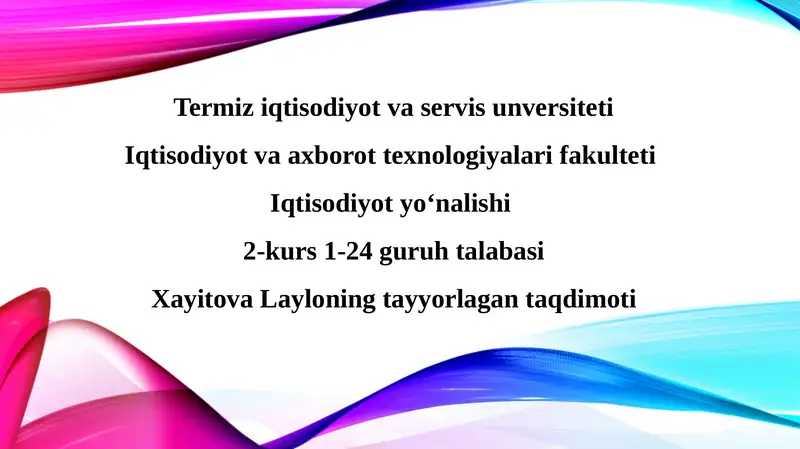 Termiz iqtisodiyot va servis unversiteti

Iqtisodiyot va axborot texnologiyalari fakulteti

Iqtisodiyot yo‘nalishi

2-kurs 1-24 guruh talabasi

Xayitova Layloning tayyorlagan taqdimoti